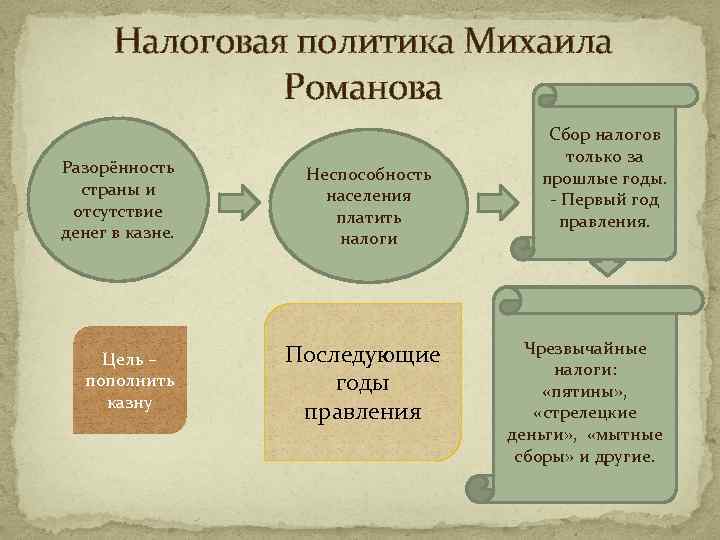 Налоговая политика Михаила Романова

Разорённость страны и отсутствие денег в казне.

Неспособность населения платить налоги

Сбор налогов только за прошлые годы.
- Первый год правления.

Цель – пополнить казну

Последующие годы правления

Чрезвычайные налоги: «пятины», «стрелецкие деньги», «мытные сборы» и другие.